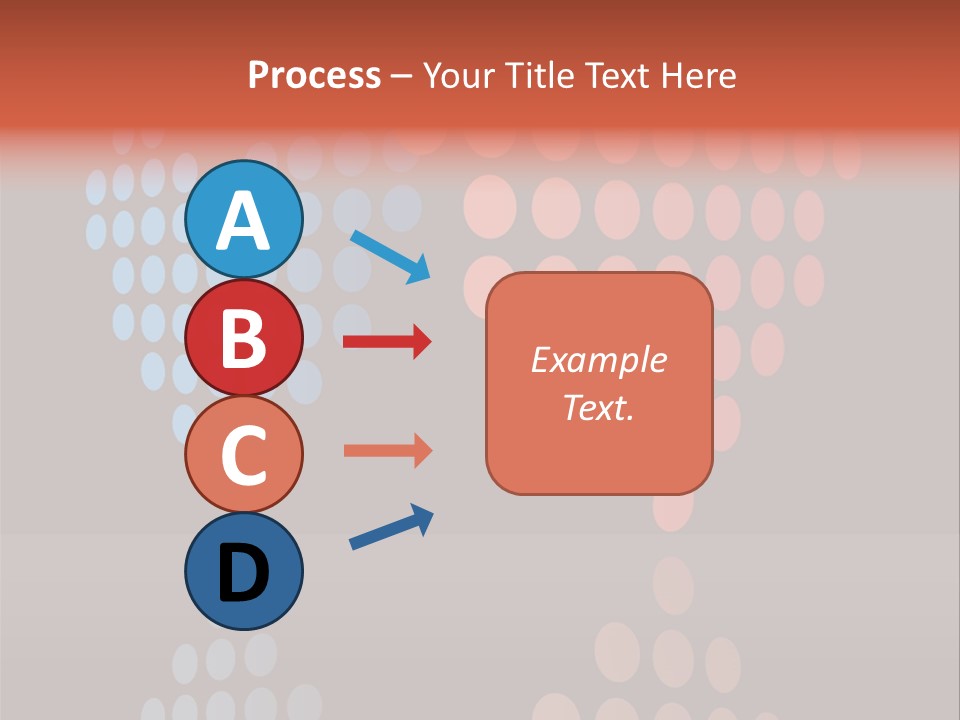 Process – Your Title Text Here

A

B

C

D

Example Text.